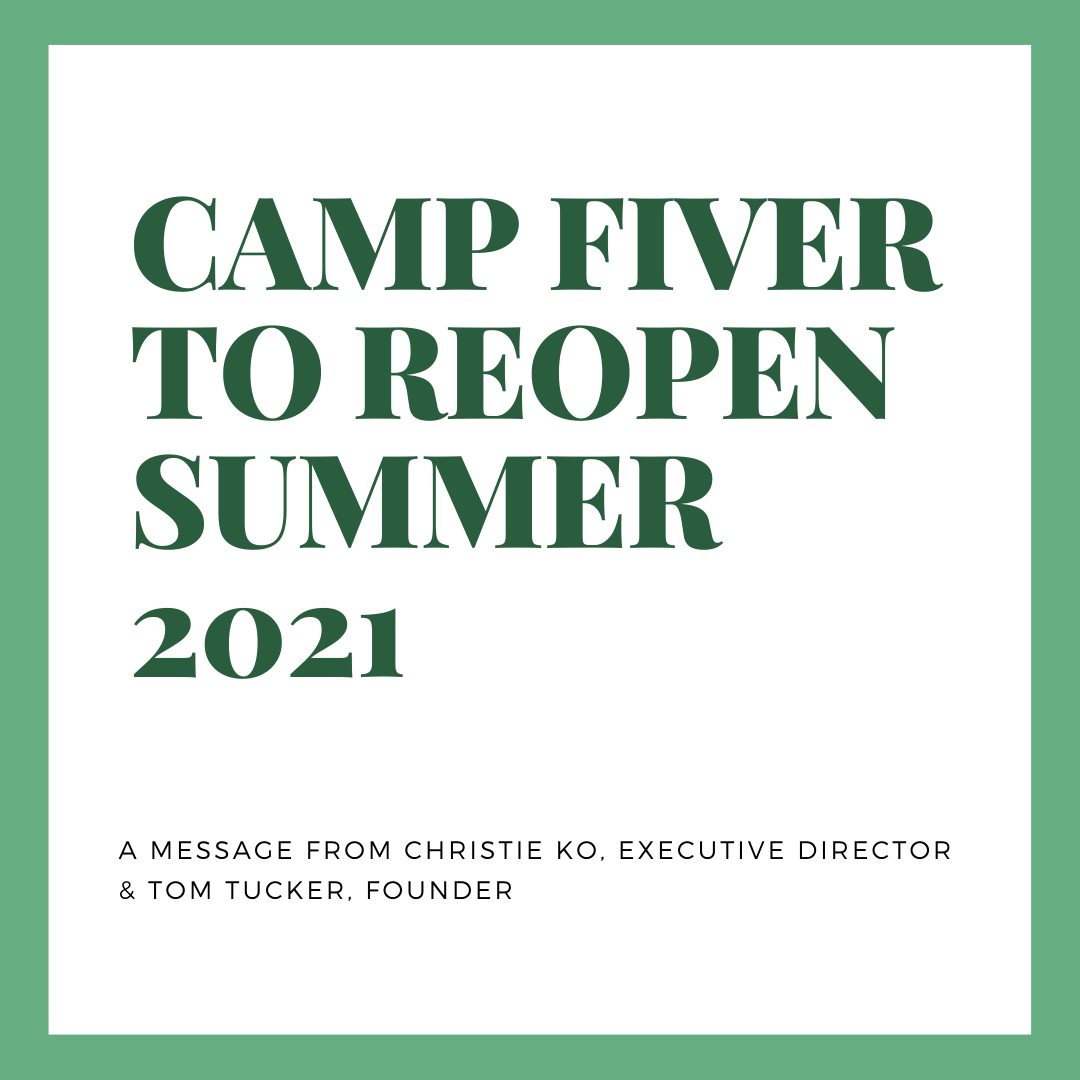 CAMP FIVER TO REOPEN SUMMER 2021

A MESSAGE FROM CHRISTIE KO, EXECUTIVE DIRECTOR & TOM TUCKER, FOUNDER